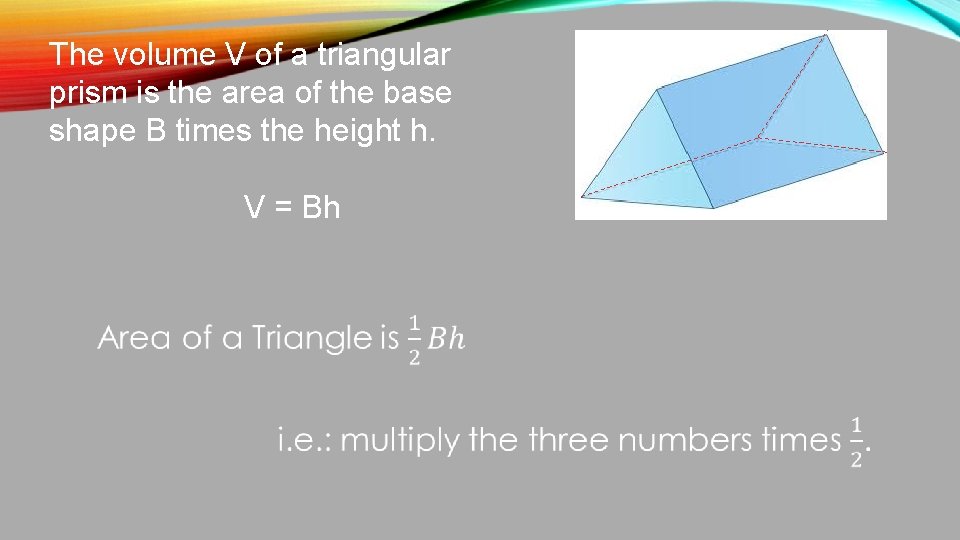 The volume V of a triangular prism is the area of the base shape B times the height h.

V = Bh

Area of a Triangle is $\frac{1}{2}Bh$

i.e.: multiply the three numbers times $\frac{1}{2}$.